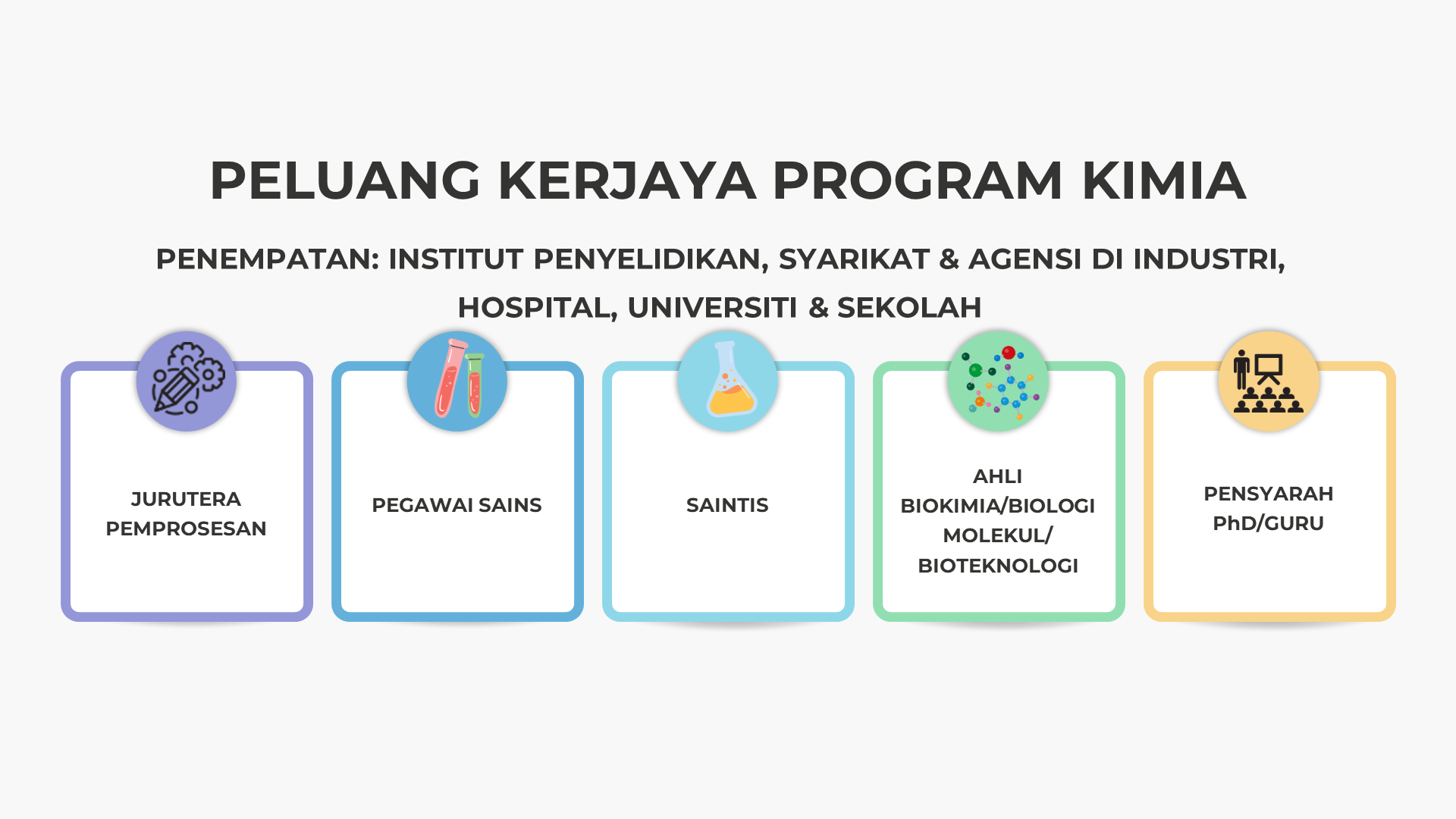 PELUANG KERJAYA PROGRAM KIMIA

PENEMPATAN: INSTITUT PENYELIDIKAN, SYARIKAT & AGENSI DI INDUSTRI, HOSPITAL, UNIVERSITI & SEKOLAH

JURUTERA PEMPROSESAN

PEGAWAI SAINS

SAINTIS

AHLI BIOKIMIA/BIOLOGI MOLEKUL/ BIOTEKNOLOGI

PENSYARAH PhD/GURU